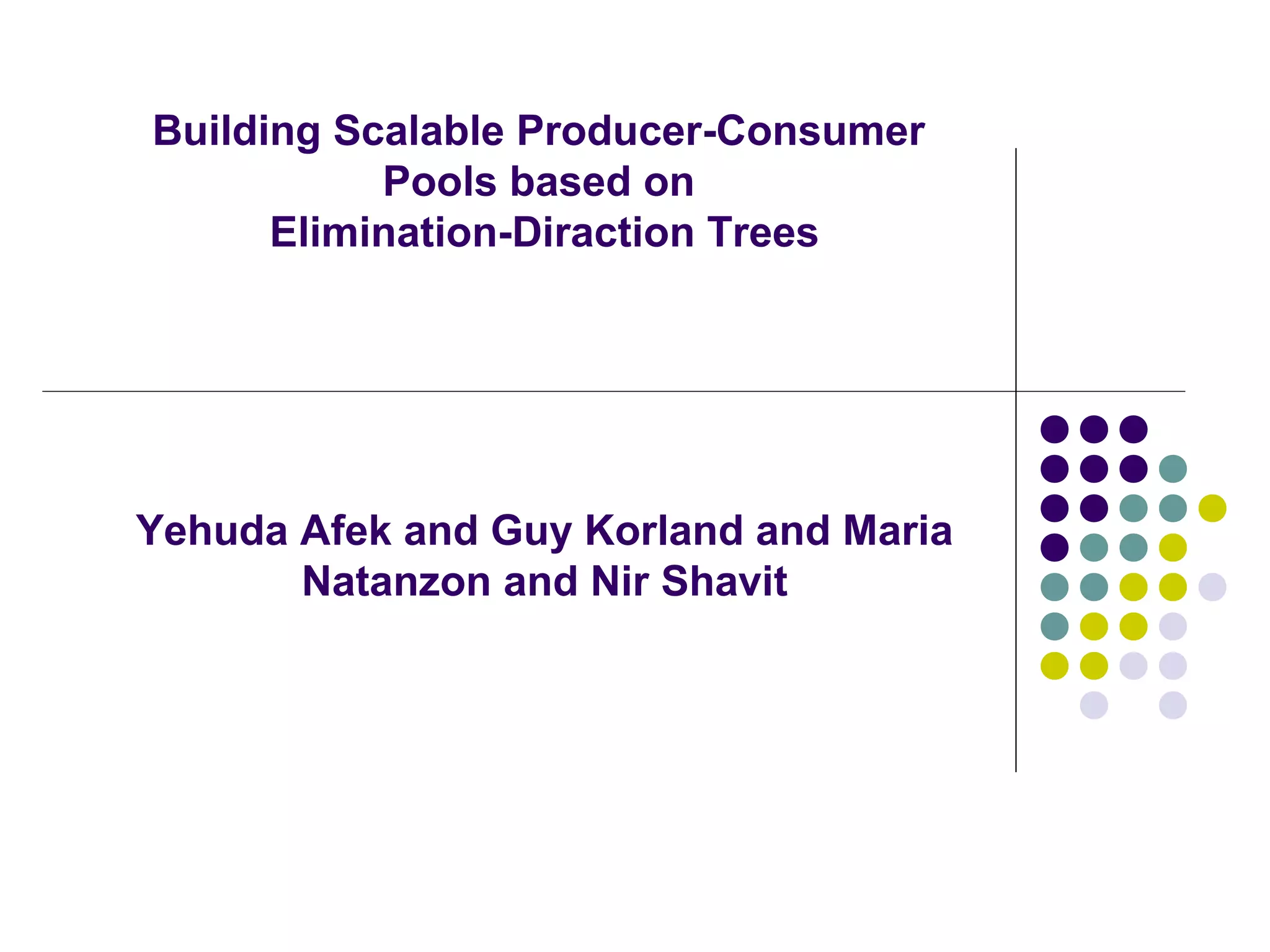 Building Scalable Producer-Consumer Pools based on Elimination-Diraction Trees

Yehuda Afek and Guy Korland and Maria Natanzon and Nir Shavit